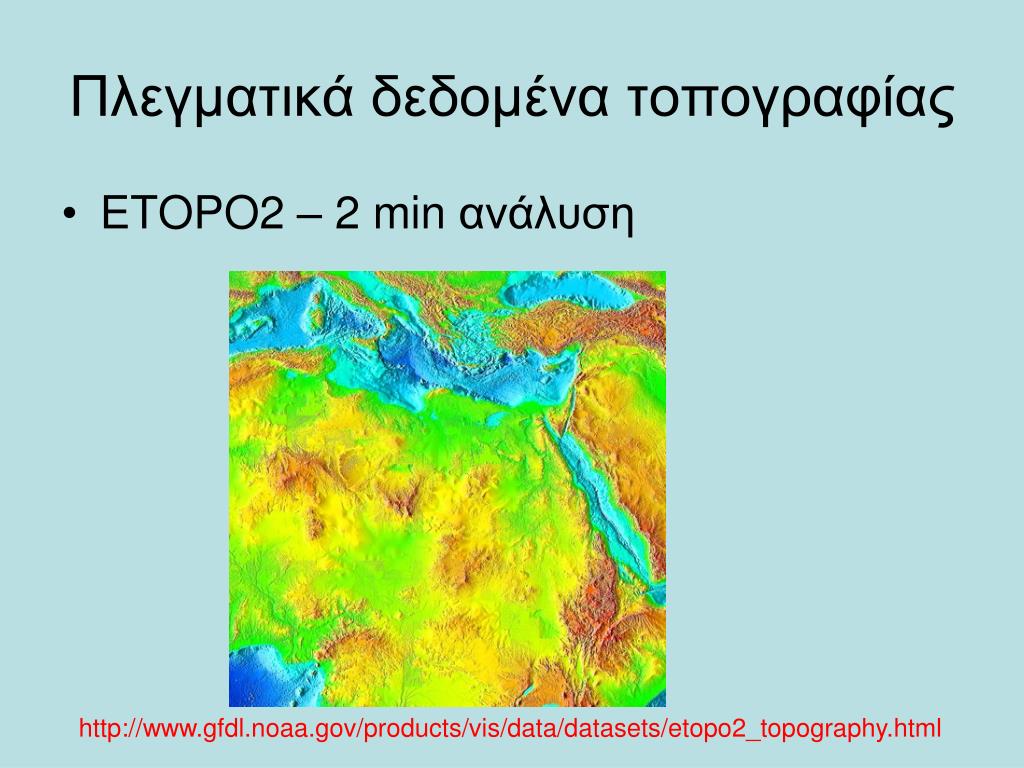 Πλεγματικά δεδομένα τοπογραφίας

• ETOPO2 – 2 min ανάλυση

http://www.gfdl.noaa.gov/products/vis/data/datasets/etopo2_topography.html